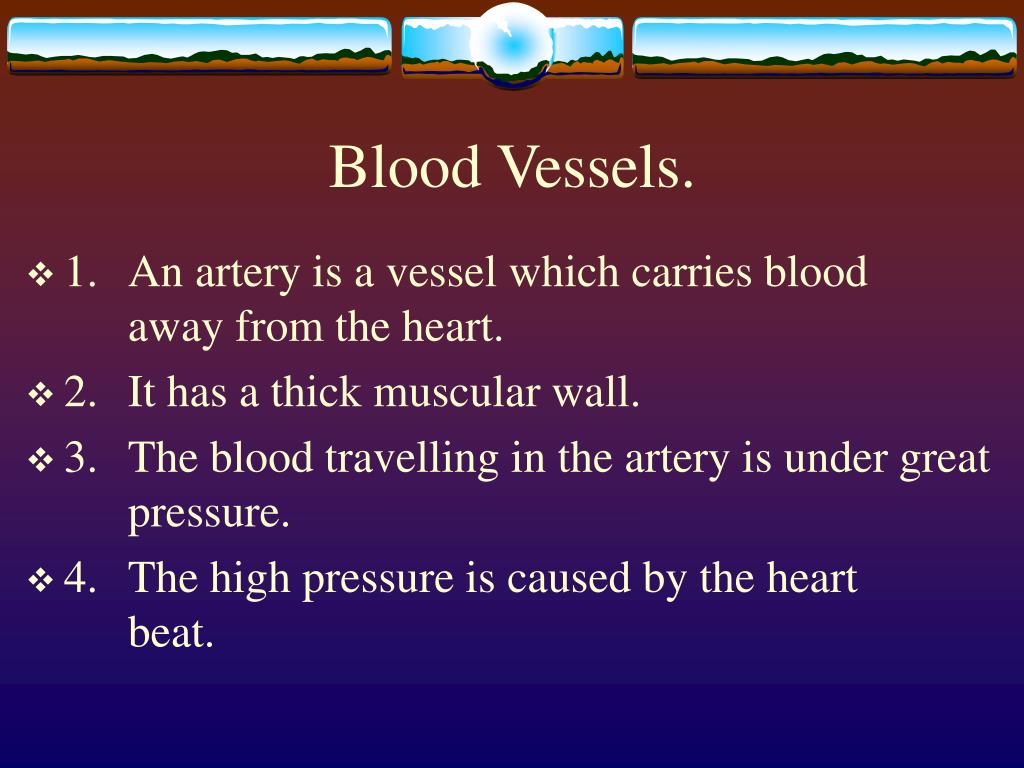 Blood Vessels.

❖ 1. An artery is a vessel which carries blood away from the heart.

❖ 2. It has a thick muscular wall.

❖ 3. The blood travelling in the artery is under great pressure.

❖ 4. The high pressure is caused by the heart beat.